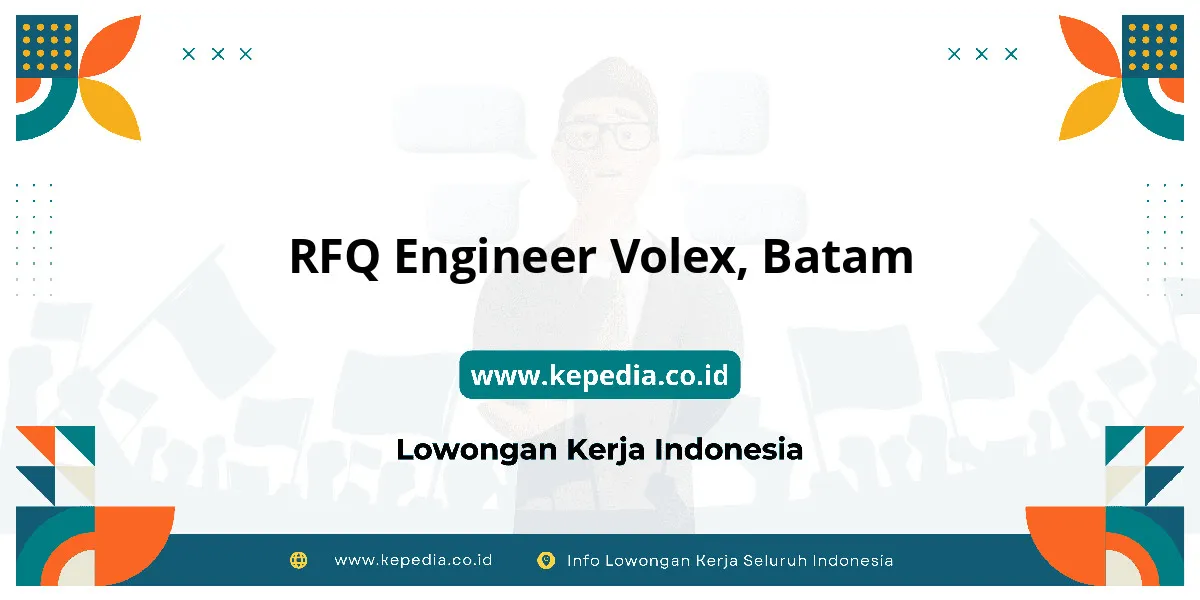 RFQ Engineer Volex, Batam

www.kepedia.co.id

Lowongan Kerja Indonesia

www.kepedia.co.id

Info Lowongan Kerja Seluruh Indonesia